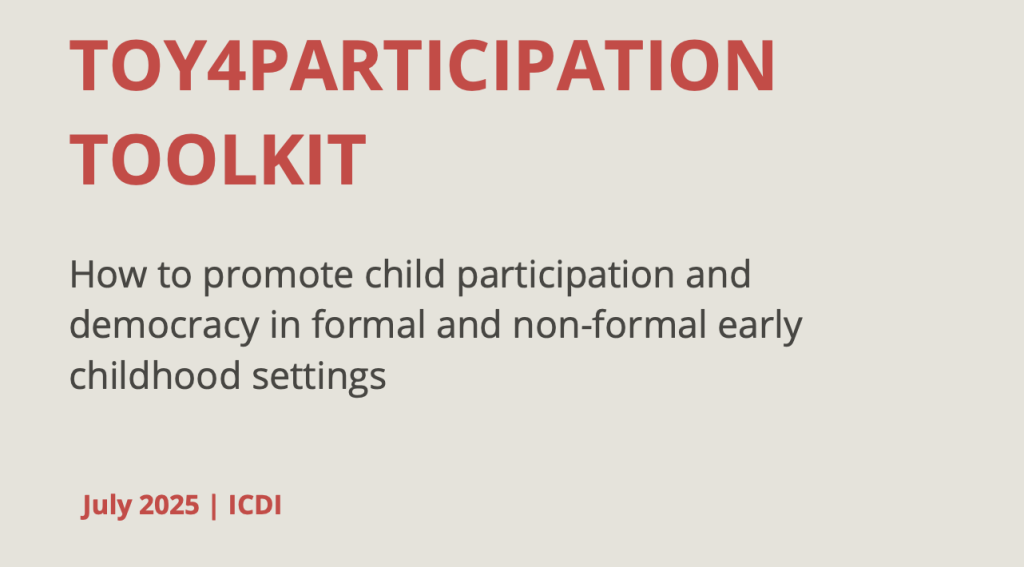 TOY4PARTICIPATION TOOLKIT

How to promote child participation and democracy in formal and non-formal early childhood settings

July 2025 | ICDI